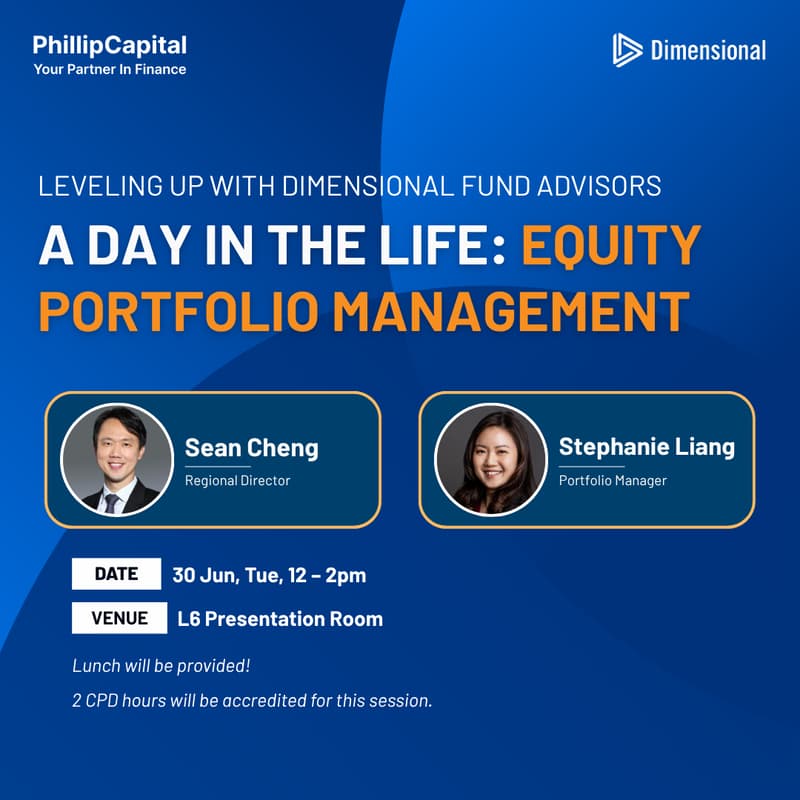 PhillipCapital
Your Partner In Finance

Dimensional

LEVELING UP WITH DIMENSIONAL FUND ADVISORS

A DAY IN THE LIFE: EQUITY PORTFOLIO MANAGEMENT

Sean Cheng
Regional Director

Stephanie Liang
Portfolio Manager

DATE 30 Jun, Tue, 12 – 2pm

VENUE L6 Presentation Room

Lunch will be provided!

2 CPD hours will be accredited for this session.